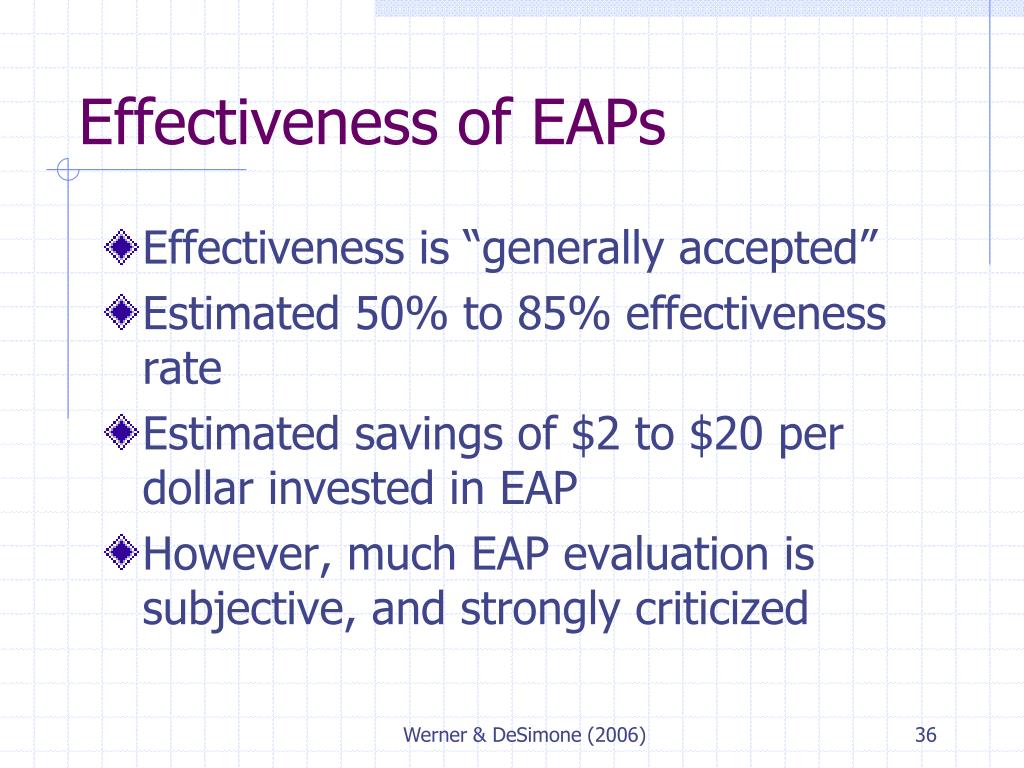 Effectiveness of EAPs

Effectiveness is “generally accepted”

Estimated 50% to 85% effectiveness rate

Estimated savings of \$2 to \$20 per dollar invested in EAP

However, much EAP evaluation is subjective, and strongly criticized

Werner & DeSimone (2006)

36